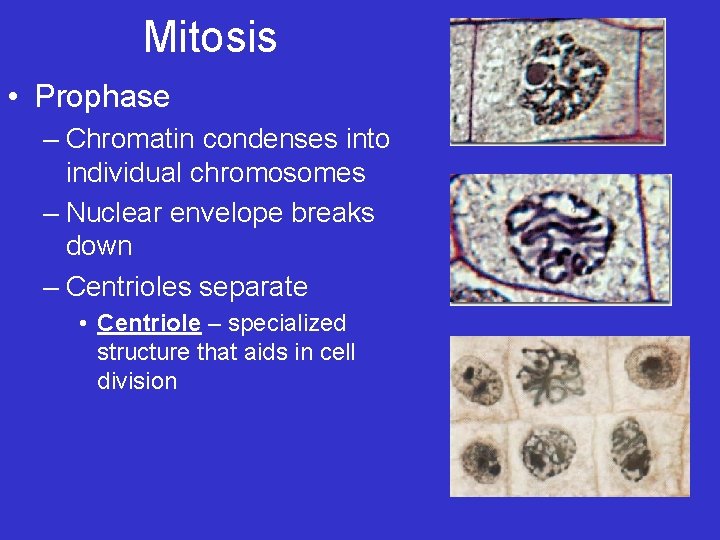 Mitosis

• Prophase

– Chromatin condenses into individual chromosomes

– Nuclear envelope breaks down

– Centrioles separate

• Centriole – specialized structure that aids in cell division